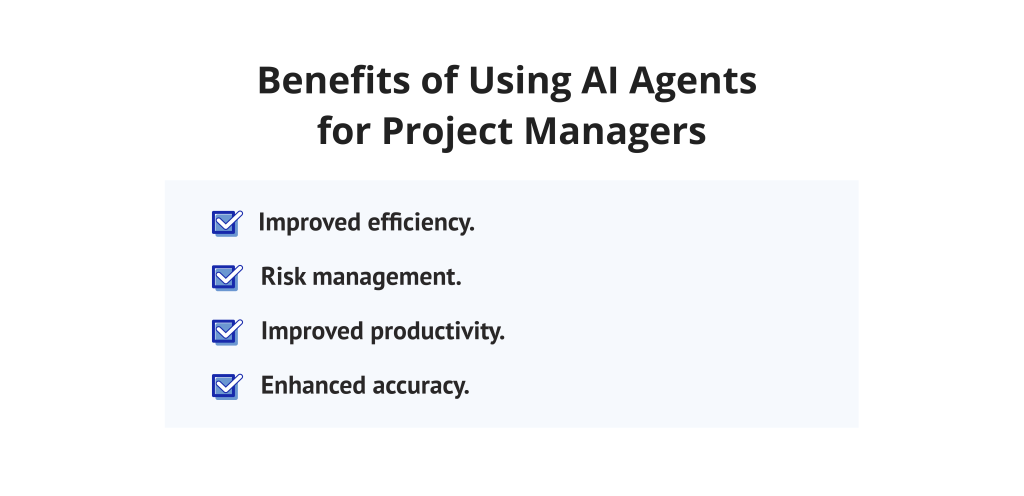 Benefits of Using AI Agents for Project Managers

Improved efficiency.

Risk management.

Improved productivity.

Enhanced accuracy.